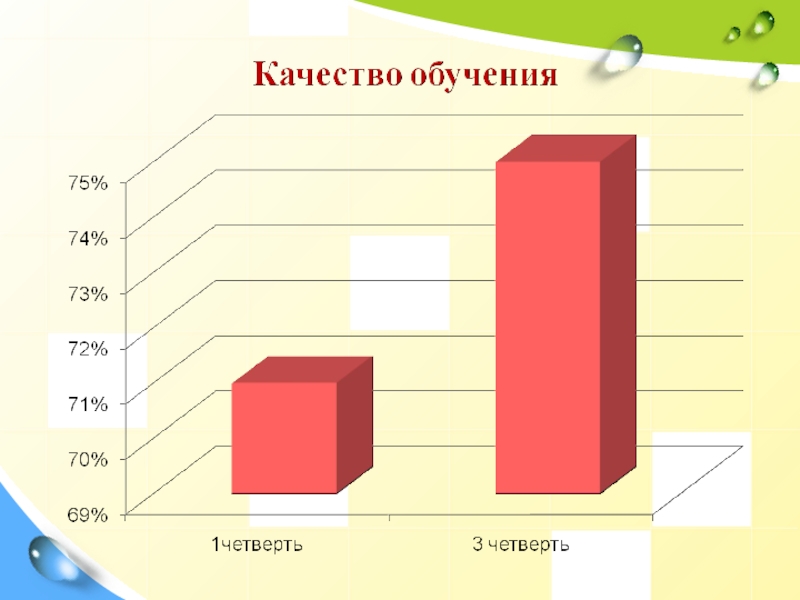 Качество обучения

75%
74%
73%
72%
71%
70%
69%

1четверть
3 четверть